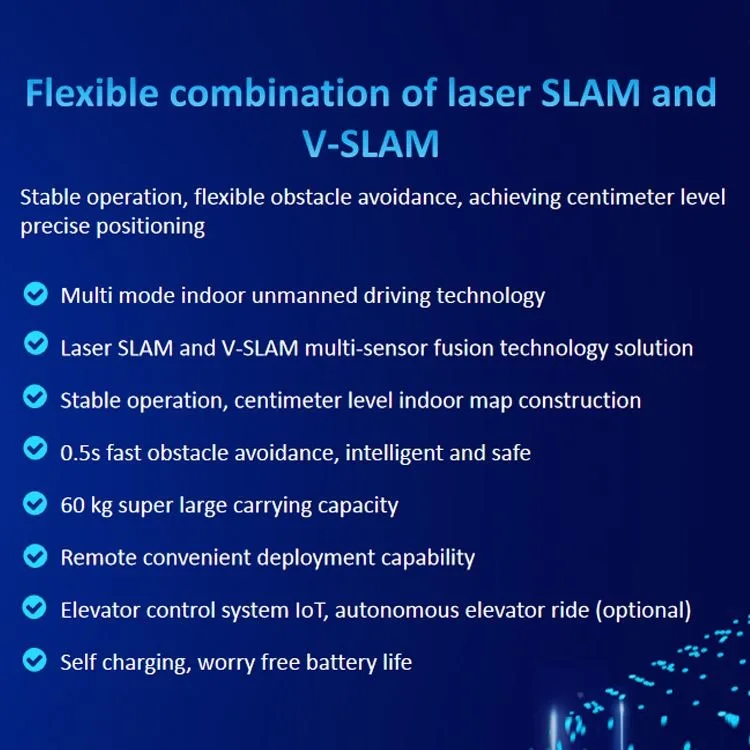 Flexible combination of laser SLAM and V-SLAM

Stable operation, flexible obstacle avoidance, achieving centimeter level precise positioning

Multi mode indoor unmanned driving technology

Laser SLAM and V-SLAM multi-sensor fusion technology solution

Stable operation, centimeter level indoor map construction

0.5s fast obstacle avoidance, intelligent and safe

60 kg super large carrying capacity

Remote convenient deployment capability

Elevator control system IoT, autonomous elevator ride (optional)

Self charging, worry free battery life